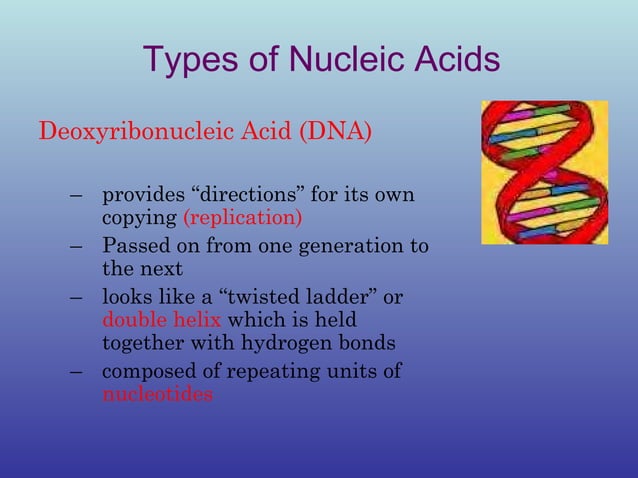 Types of Nucleic Acids

Deoxyribonucleic Acid (DNA)

– provides “directions” for its own copying (replication)
– Passed on from one generation to the next
– looks like a “twisted ladder” or double helix which is held together with hydrogen bonds
– composed of repeating units of nucleotides